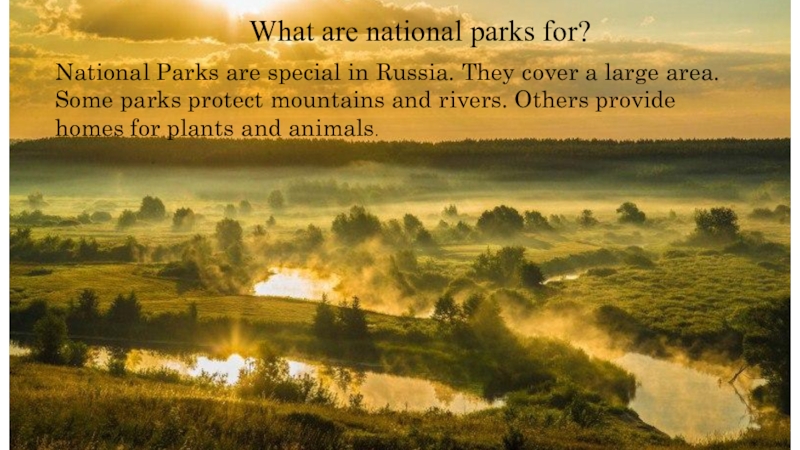 What are national parks for?

National Parks are special in Russia. They cover a large area. Some parks protect mountains and rivers. Others provide homes for plants and animals.